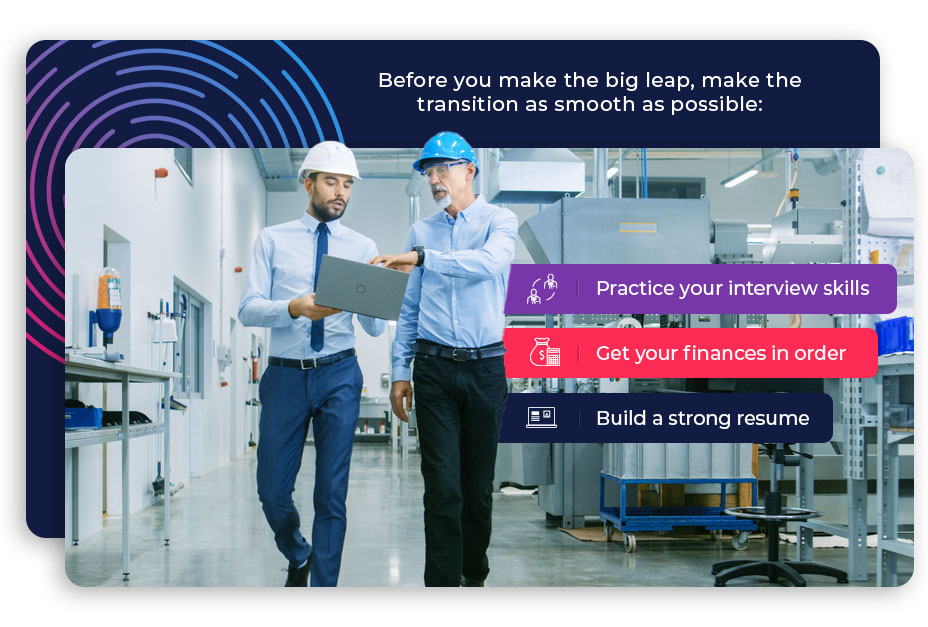 Before you make the big leap, make the transition as smooth as possible:

Practice your interview skills

Get your finances in order

Build a strong resume